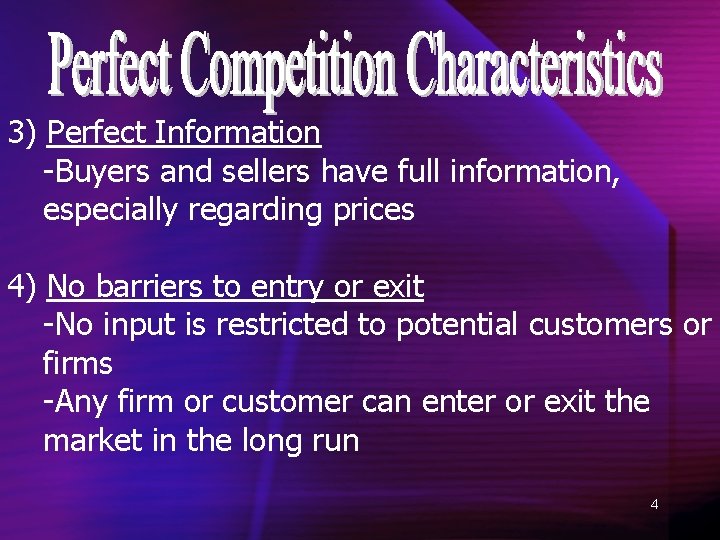 Perfect Competition Characteristics

3) Perfect Information
-Buyers and sellers have full information, especially regarding prices

4) No barriers to entry or exit
-No input is restricted to potential customers or firms
-Any firm or customer can enter or exit the market in the long run

4